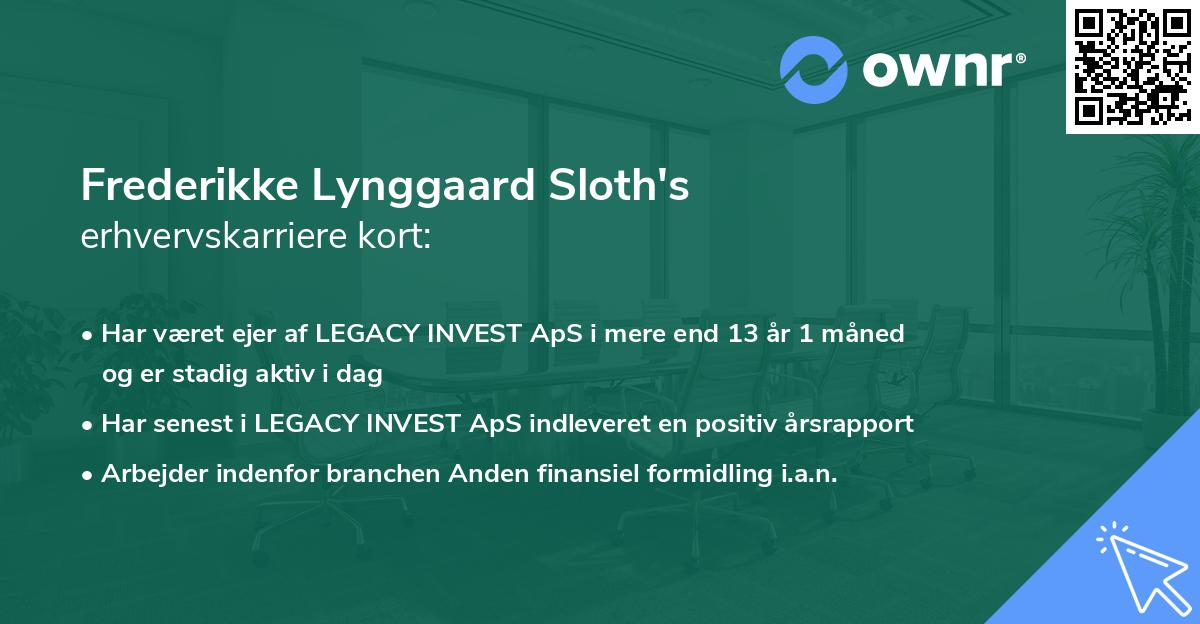 ownr®

Frederikke Lynggaard Sloth's
erhvervskarriere kort:

• Har været ejer af LEGACY INVEST ApS i mere end 13 år 1 måned og er stadig aktiv i dag
• Har senest i LEGACY INVEST ApS indleveret en positiv årsrapport
• Arbejder indenfor branchen Anden finansiel formidling i.a.n.